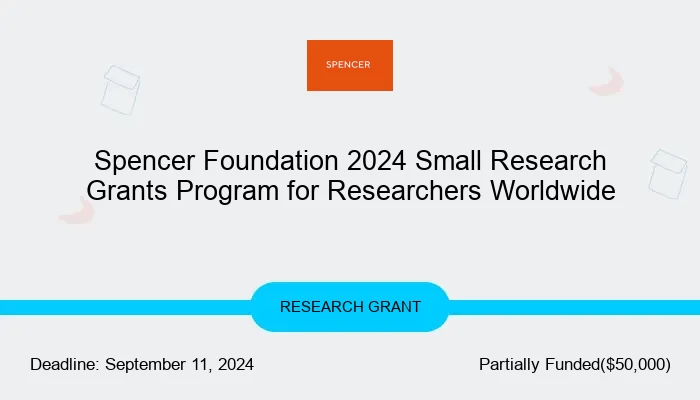 SPENCER

Spencer Foundation 2024 Small Research Grants Program for Researchers Worldwide

RESEARCH GRANT

Deadline: September 11, 2024

Partially Funded($50,000)